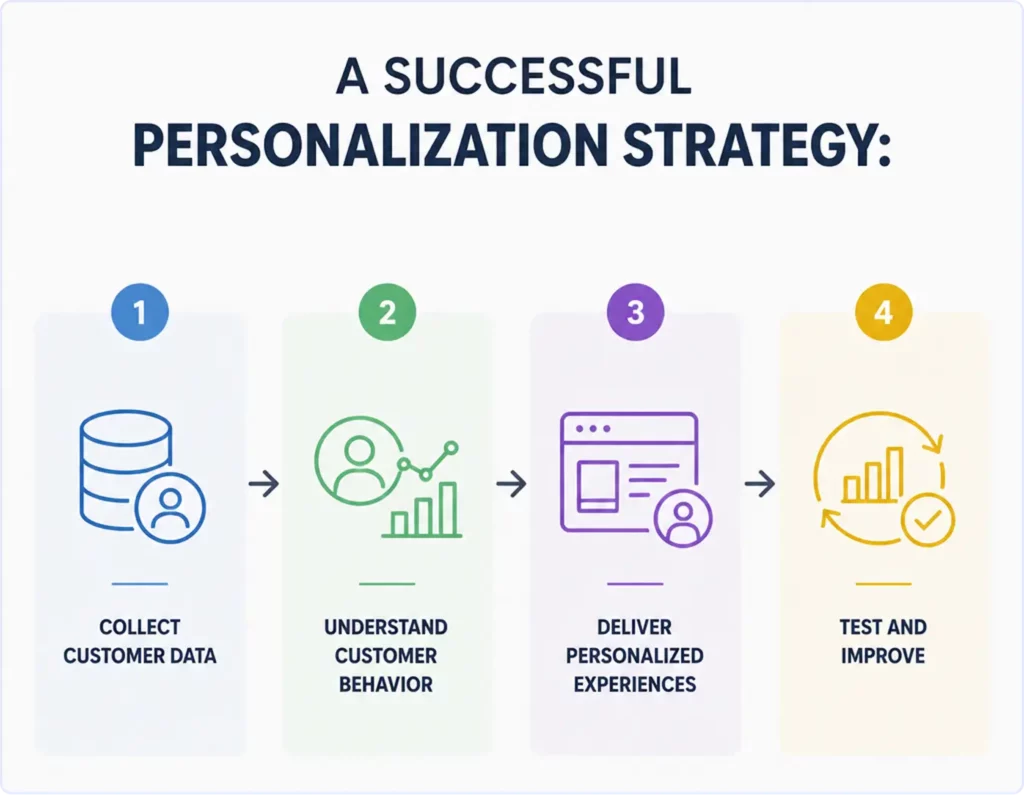 A SUCCESSFUL
PERSONALIZATION STRATEGY:

1

COLLECT CUSTOMER DATA

2

UNDERSTAND CUSTOMER BEHAVIOR

3

DELIVER PERSONALIZED EXPERIENCES

4

TEST AND IMPROVE